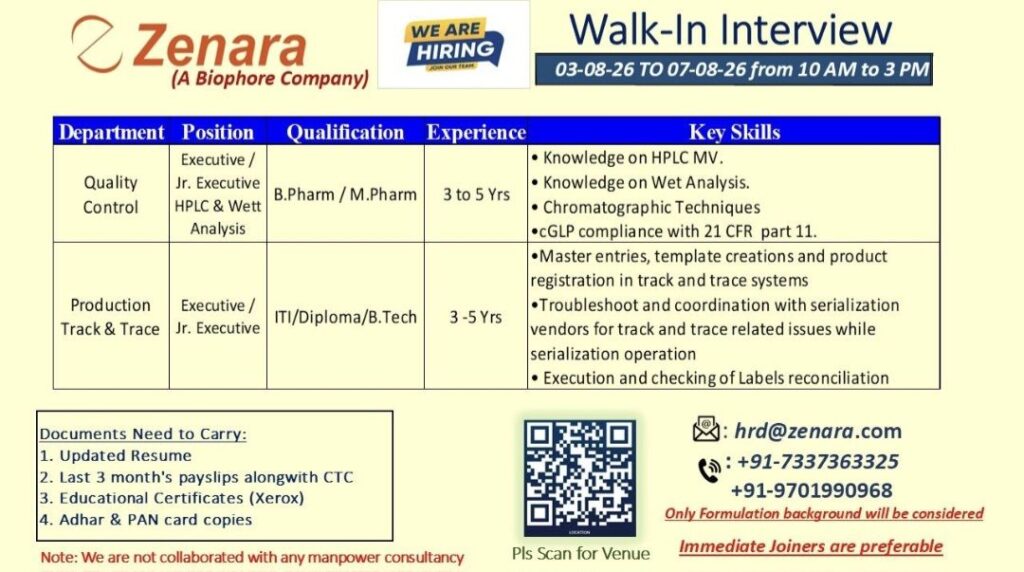 Zenara
(A Biophore Company)

WE ARE HIRING
JOIN OUR TEAM

Walk-In Interview
03-08-26 TO 07-08-26 from 10 AM to 3 PM

| Department | Position | Qualification | Experience | Key Skills |
|---|---|---|---|---|
| Quality Control | Executive / Jr. Executive HPLC & Wett Analysis | B.Pharm / M.Pharm | 3 to 5 Yrs | • Knowledge on HPLC MV. • Knowledge on Wet Analysis. • Chromatographic Techniques •cGLP compliance with 21 CFR part 11. |
| Production Track & Trace | Executive / Jr. Executive | ITI/Diploma/B.Tech | 3 -5 Yrs | •Master entries, template creations and product registration in track and trace systems •Troubleshoot and coordination with serialization vendors for track and trace related issues while serialization operation • Execution and checking of Labels reconciliation |

Documents Need to Carry:
1. Updated Resume
2. Last 3 month's payslips alongwith CTC
3. Educational Certificates (Xerox)
4. Adhar & PAN card copies

Note: We are not collaborated with any manpower consultancy

LOCATION
Pls Scan for Venue

: hrd@zenara.com
: +91-7337363325
+91-9701990968
Only Formulation background will be considered
Immediate Joiners are preferable